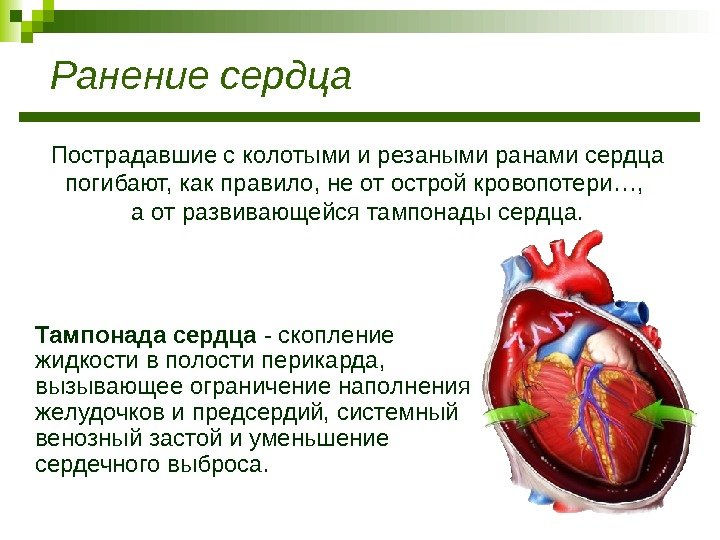 Ранение сердца

Пострадавшие с колотыми и резаными ранами сердца погибают, как правило, не от острой кровопотери…, а от развивающейся тампонады сердца.

Тампонада сердца - скопление жидкости в полости перикарда, вызывающее ограничение наполнения желудочков и предсердий, системный венозный застой и уменьшение сердечного выброса.